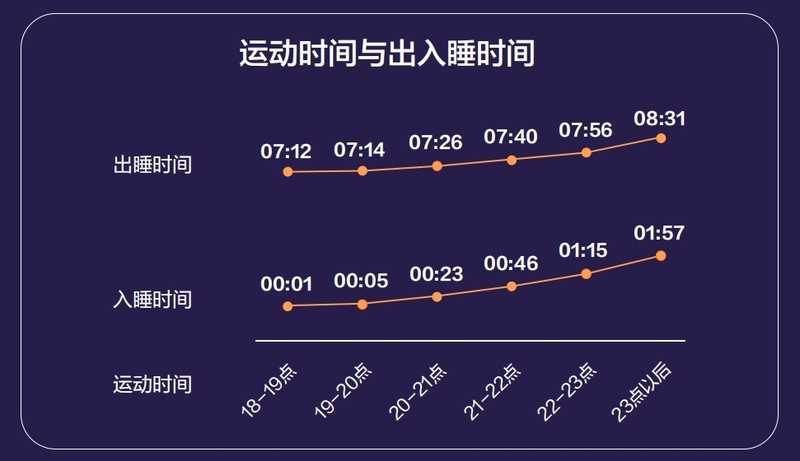 运动时间与出入睡时间

出睡时间

07:12 07:14 07:26 07:40 07:56 08:31

入睡时间

00:01 00:05 00:23 00:46 01:15 01:57

运动时间

18-19点 19-20点 20-21点 21-22点 22-23点 23点以后